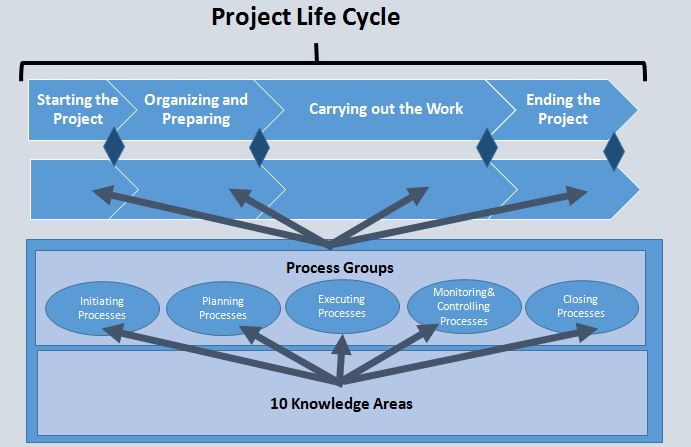 Project Life Cycle

Starting the Project

Organizing and Preparing

Carrying out the Work

Ending the Project

Process Groups

Initiating Processes

Planning Processes

Executing Processes

Monitoring& Controlling Processes

Closing Processes

10 Knowledge Areas